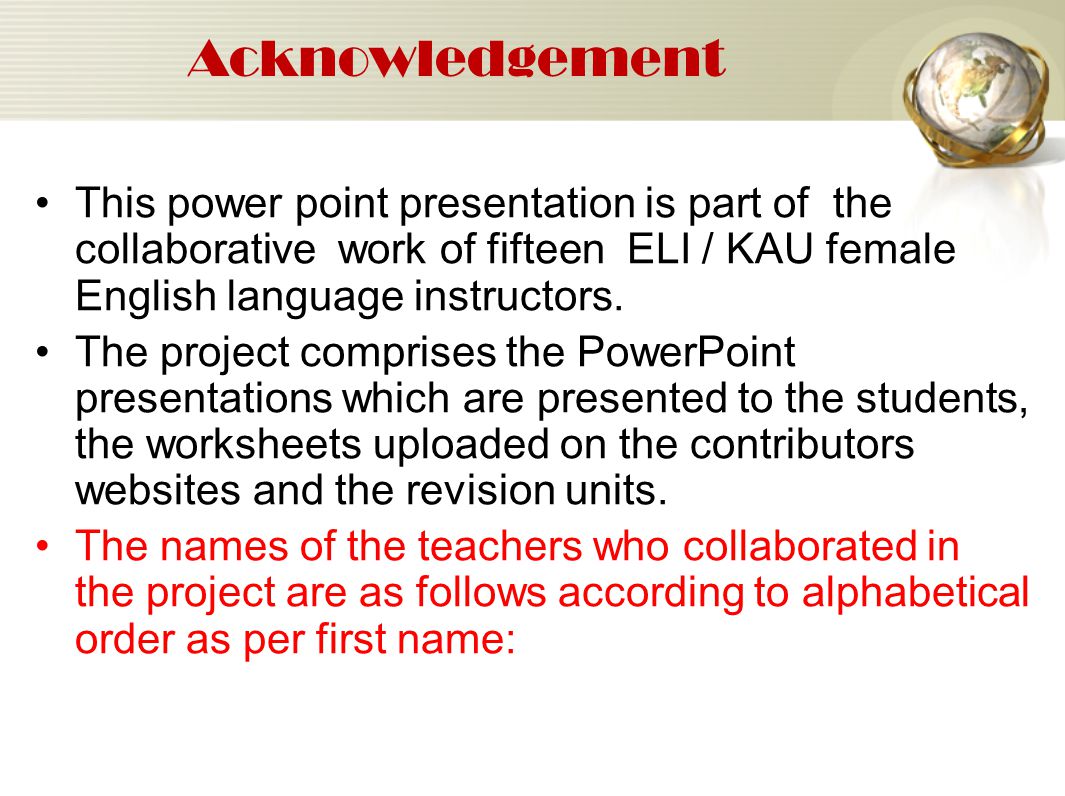 Acknowledgement

• This power point presentation is part of the collaborative work of fifteen ELI / KAU female English language instructors.

• The project comprises the PowerPoint presentations which are presented to the students, the worksheets uploaded on the contributors websites and the revision units.

• The names of the teachers who collaborated in the project are as follows according to alphabetical order as per first name: